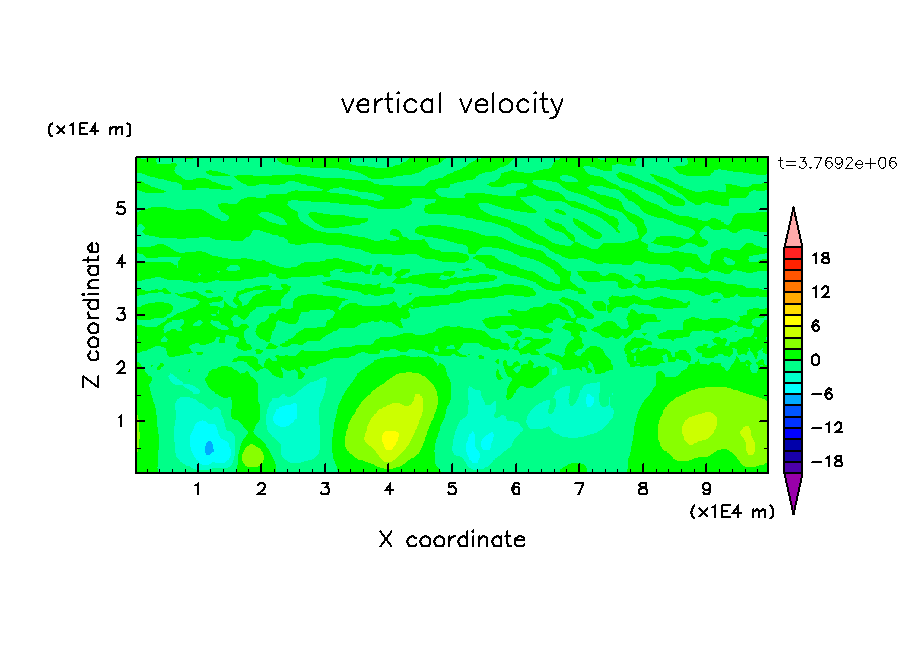 vertical velocity

(x1E4 m)

t=3.7692e+06

Z coordinate

5
4
3
2
1

18
12
6
0
−6
−12
−18

1 2 3 4 5 6 7 8 9

(x1E4 m)

X coordinate